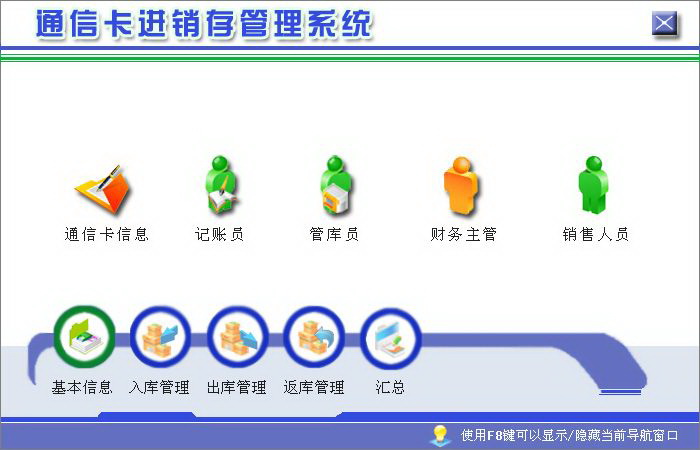 通信卡进销存管理系统

通信卡信息 记账员 管库员 财务主管 销售人员

基本信息 入库管理 出库管理 返库管理 汇总

使用F8键可以显示/隐藏当前导航窗口